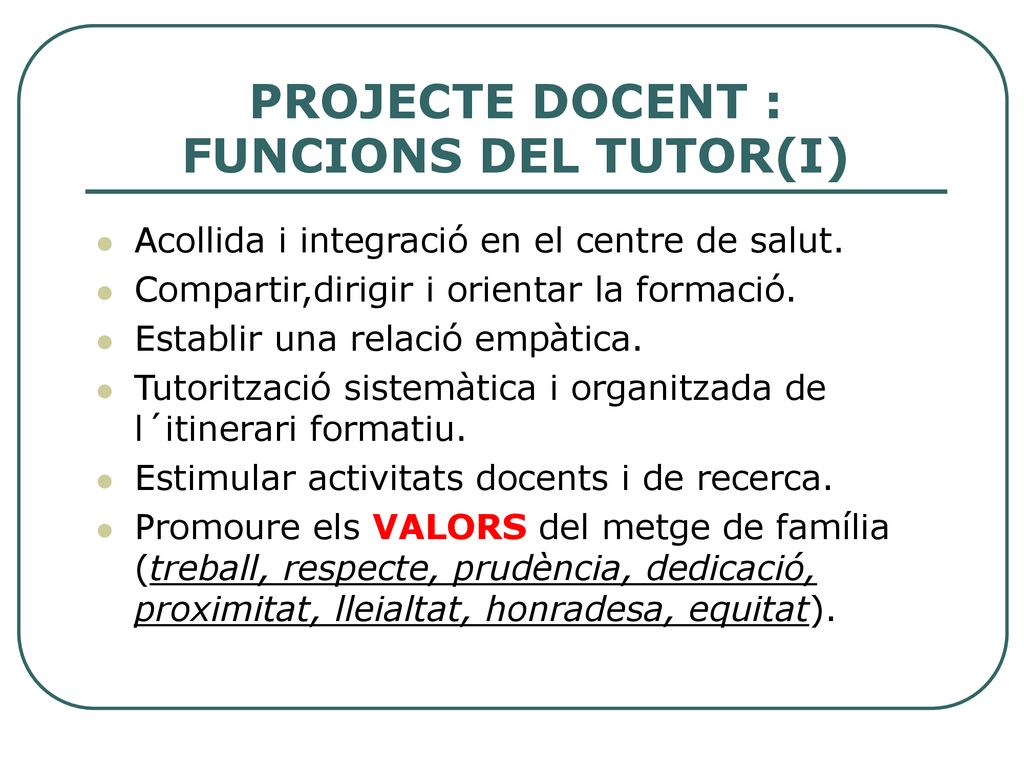 PROJECTE DOCENT :
FUNCIONS DEL TUTOR(I)

- Acollida i integració en el centre de salut.
- Compartir,dirigir i orientar la formació.
- Establir una relació empàtica.
- Tutorització sistemàtica i organitzada de l´itinerari formatiu.
- Estimular activitats docents i de recerca.
- Promoure els VALORS del metge de família (treball, respecte, prudència, dedicació, proximitat, lleialtat, honradesa, equitat).